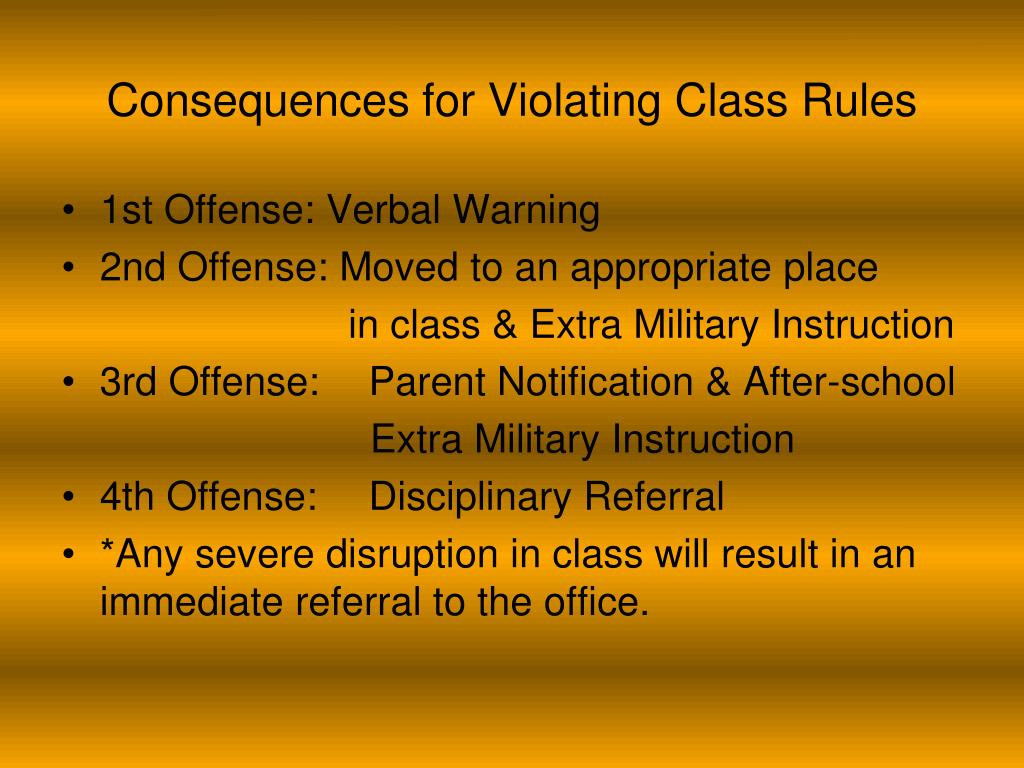 Consequences for Violating Class Rules

• 1st Offense: Verbal Warning
• 2nd Offense: Moved to an appropriate place in class & Extra Military Instruction
• 3rd Offense: Parent Notification & After-school Extra Military Instruction
• 4th Offense: Disciplinary Referral
• *Any severe disruption in class will result in an immediate referral to the office.